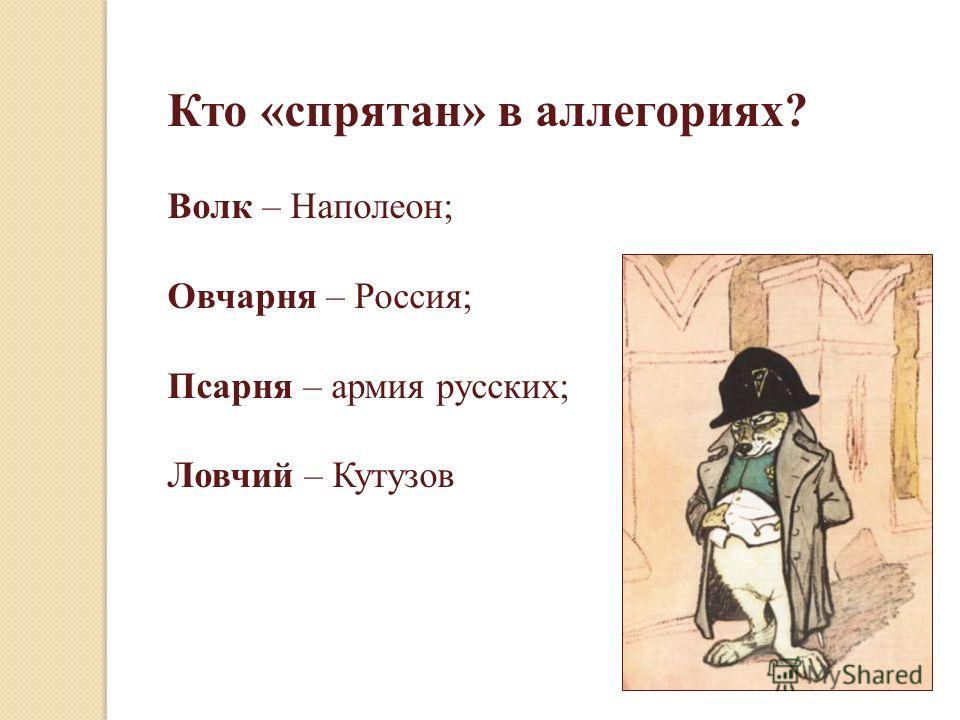 Кто «спрятан» в аллегориях?

Волк – Наполеон;

Овчарня – Россия;

Псарня – армия русских;

Ловчий – Кутузов

MyShared